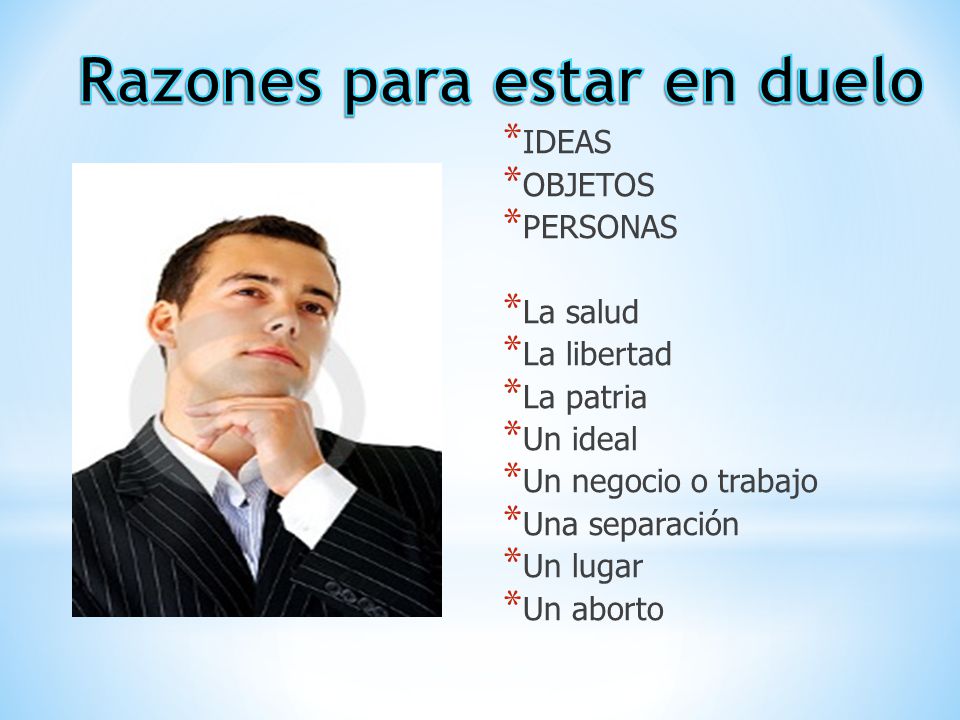 Razones para estar en duelo

*IDEAS
*OBJETOS
*PERSONAS

*La salud
*La libertad
*La patria
*Un ideal
*Un negocio o trabajo
*Una separación
*Un lugar
*Un aborto